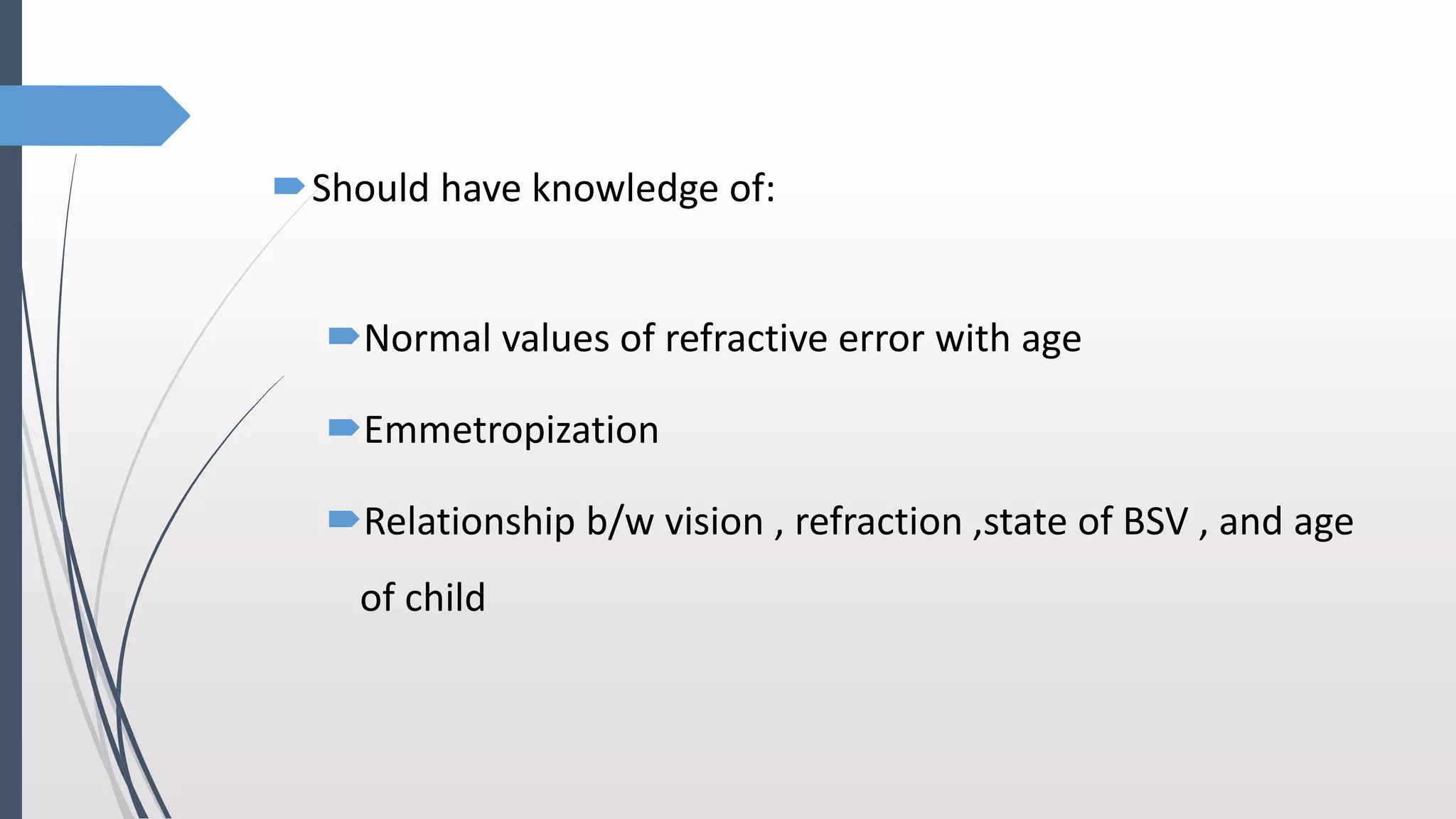 Should have knowledge of:

Normal values of refractive error with age

Emmetropization

Relationship b/w vision , refraction ,state of BSV , and age of child